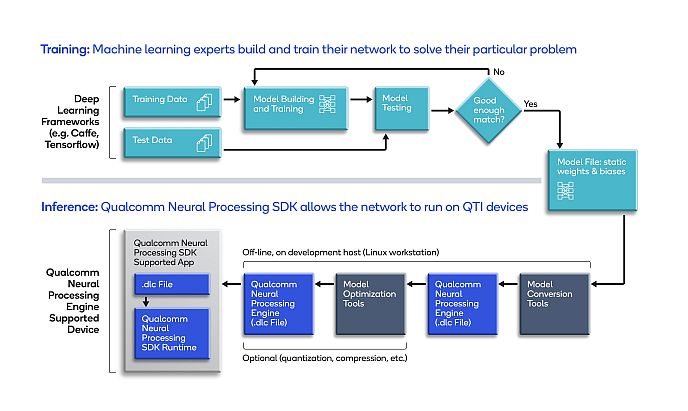 Training: Machine learning experts build and train their network to solve their particular problem

Deep Learning Frameworks (e.g. Caffe, Tensorflow)

Training Data

Test Data

Model Building and Training

Model Testing

Good enough match?

No

Yes

Model File: static weights & biases

Inference: Qualcomm Neural Processing SDK allows the network to run on QTI devices

Qualcomm Neural Processing Engine Supported Device

Qualcomm Neural Processing SDK Supported App

.dlc File

Qualcomm Neural Processing SDK Runtime

Off-line, on development host (Linux workstation)

Qualcomm Neural Processing Engine (.dlc File)

Model Optimization Tools

Qualcomm Neural Processing Engine (.dlc File)

Model Conversion Tools

Optional (quantization, compression, etc.)